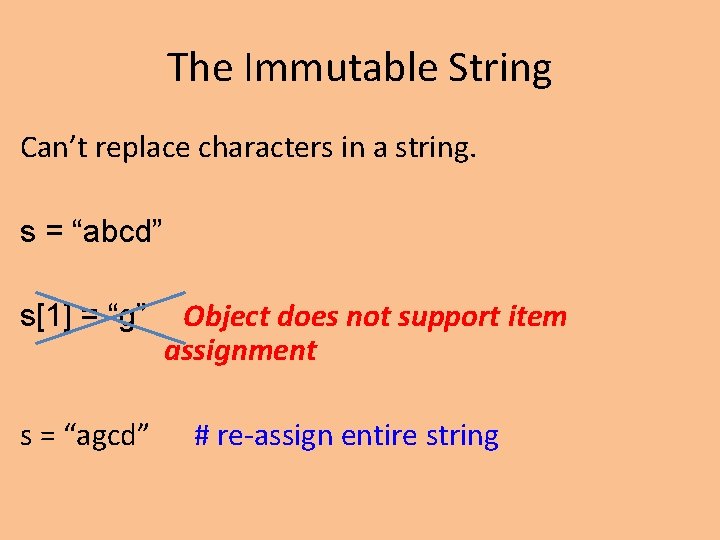 The Immutable String

Can’t replace characters in a string.

s = “abcd”

s[1] = “g” Object does not support item assignment

s = “agcd” # re-assign entire string